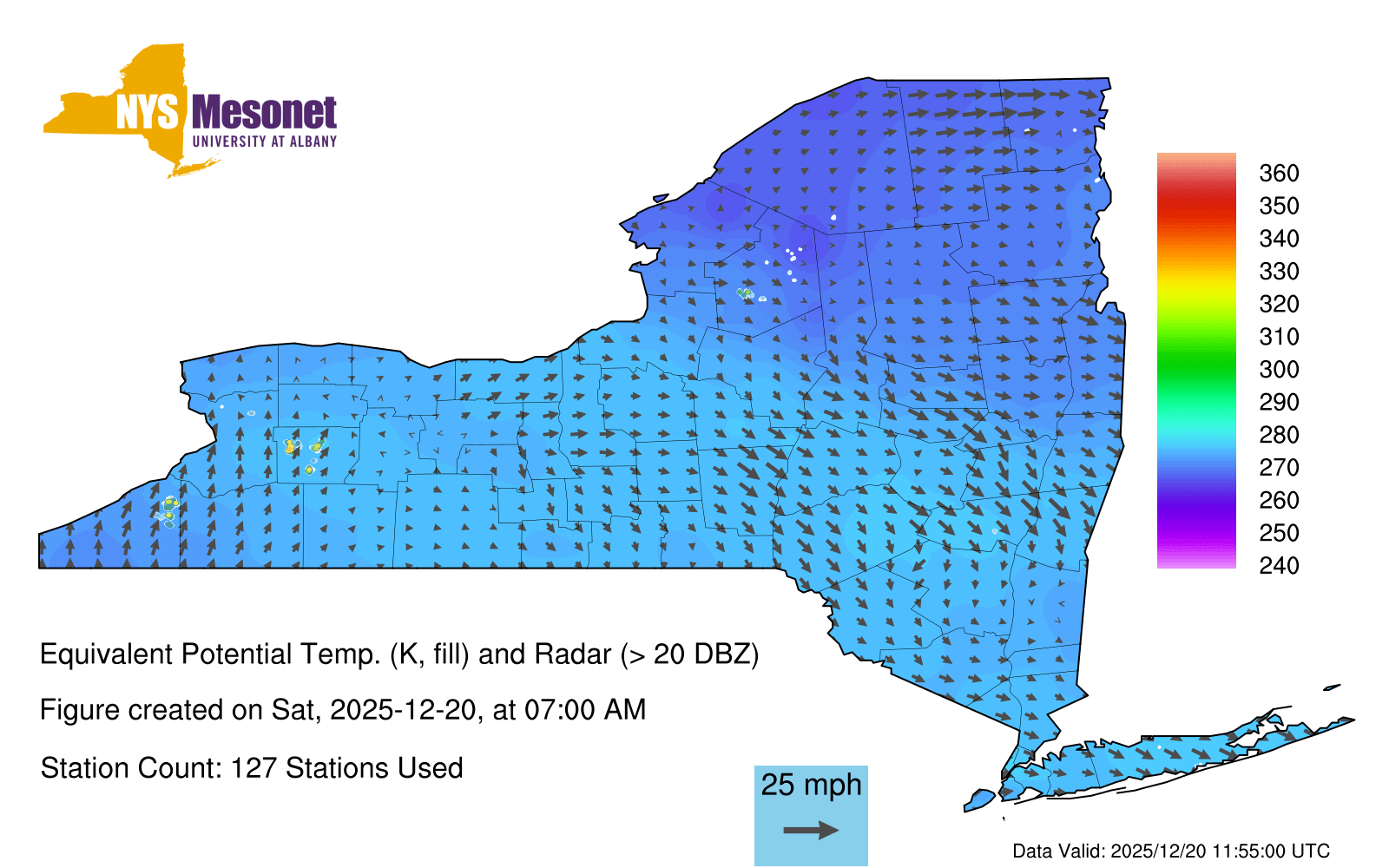 NYS Mesonet
UNIVERSITY AT ALBANY

360
350
340
330
320
310
300
290
280
270
260
250
240

Equivalent Potential Temp. (K, fill) and Radar (> 20 DBZ)

Figure created on Sat, 2025-12-20, at 07:00 AM

Station Count: 127 Stations Used

25 mph

Data Valid: 2025/12/20 11:55:00 UTC